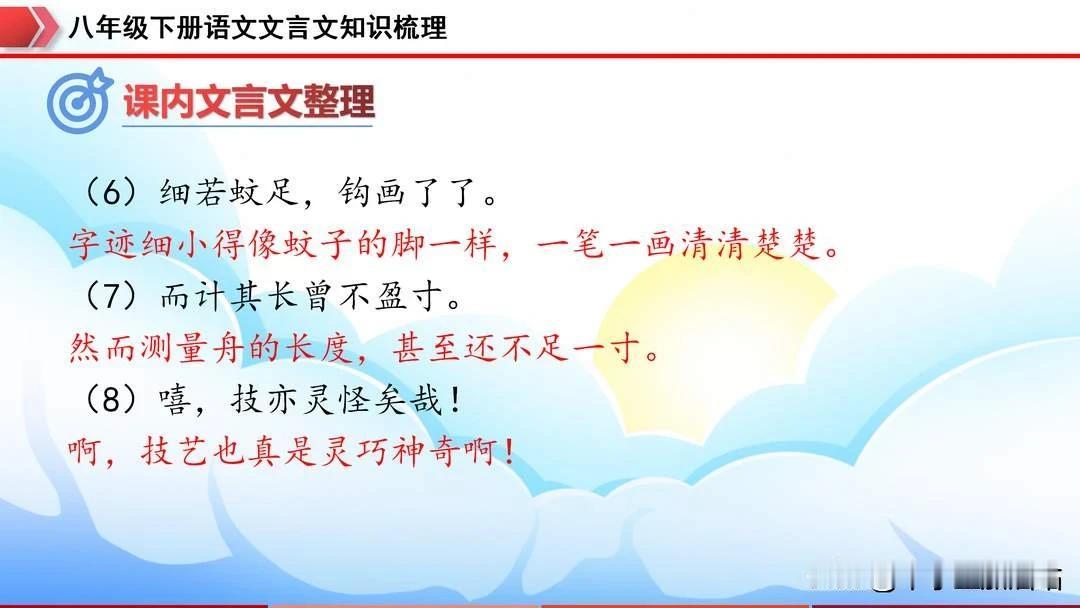 八年级下册语文文言文知识梳理

课内文言文整理

（6）细若蚊足，钩画了了。

字迹细小得像蚊子的脚一样，一笔一画清清楚楚。

（7）而计其长曾不盈寸。

然而测量舟的长度，甚至还不足一寸。

（8）嘻，技亦灵怪矣哉！

啊，技艺也真是灵巧神奇啊！